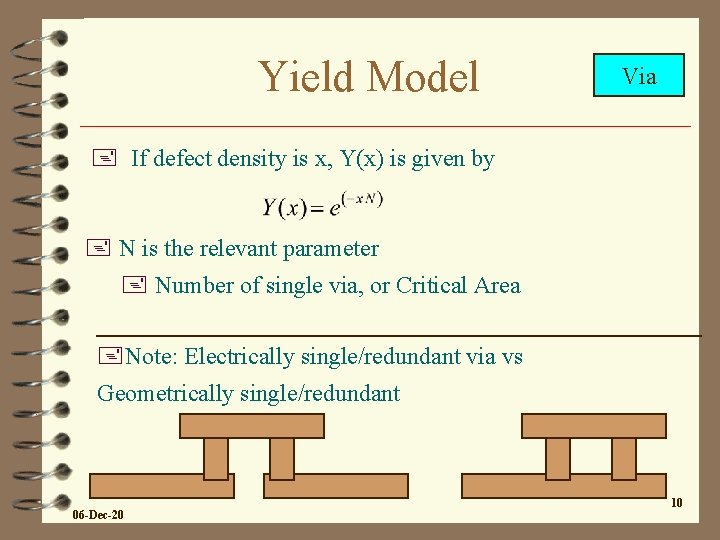 Yield Model

Via

If defect density is x, Y(x) is given by

$Y(x) = e^{(-xN)}$

N is the relevant parameter

Number of single via, or Critical Area

Note: Electrically single/redundant via vs Geometrically single/redundant

06-Dec-20

10